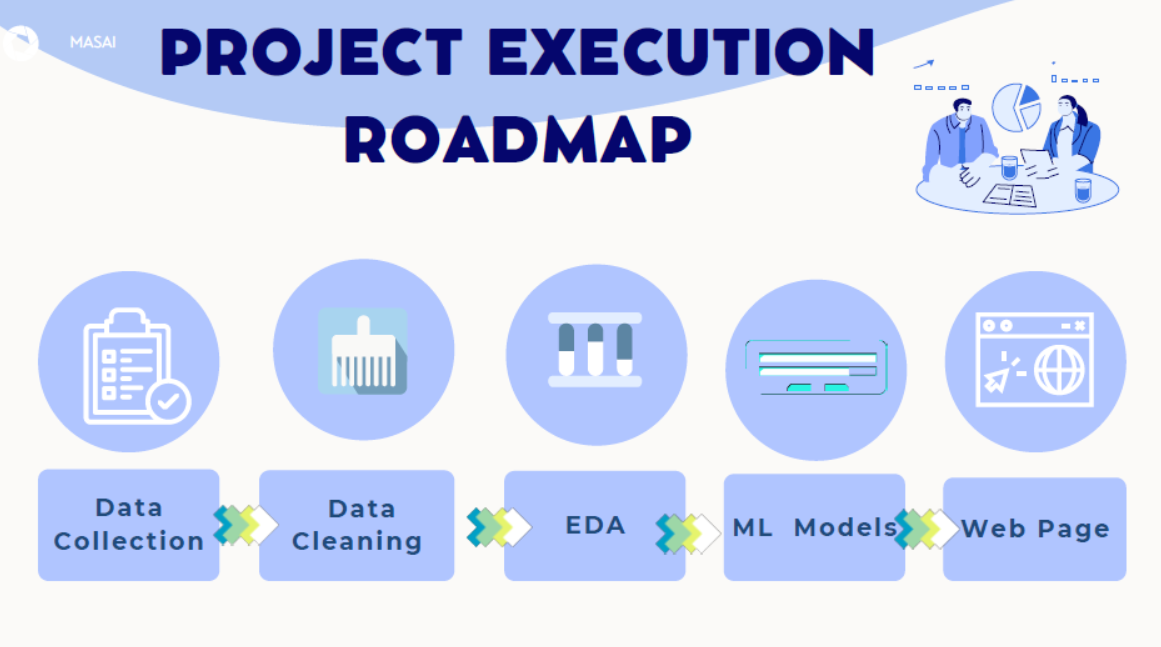 MASAI

PROJECT EXECUTION ROADMAP

Data Collection

Data Cleaning

EDA

ML Models

Web Page